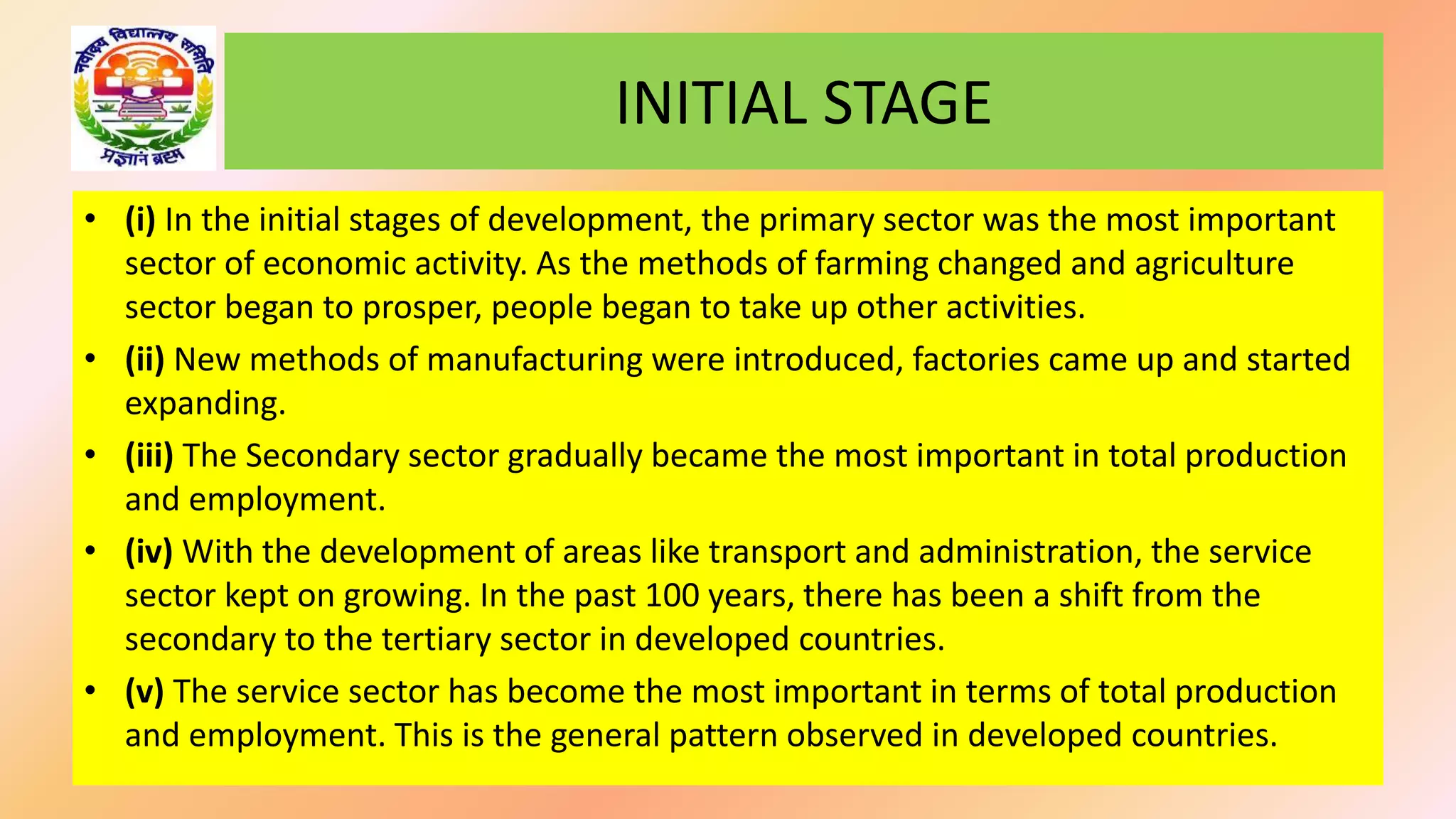 नवोदय विद्यालय समिति
प्रज्ञानं ब्रह्म

INITIAL STAGE

• (i) In the initial stages of development, the primary sector was the most important sector of economic activity. As the methods of farming changed and agriculture sector began to prosper, people began to take up other activities.
• (ii) New methods of manufacturing were introduced, factories came up and started expanding.
• (iii) The Secondary sector gradually became the most important in total production and employment.
• (iv) With the development of areas like transport and administration, the service sector kept on growing. In the past 100 years, there has been a shift from the secondary to the tertiary sector in developed countries.
• (v) The service sector has become the most important in terms of total production and employment. This is the general pattern observed in developed countries.